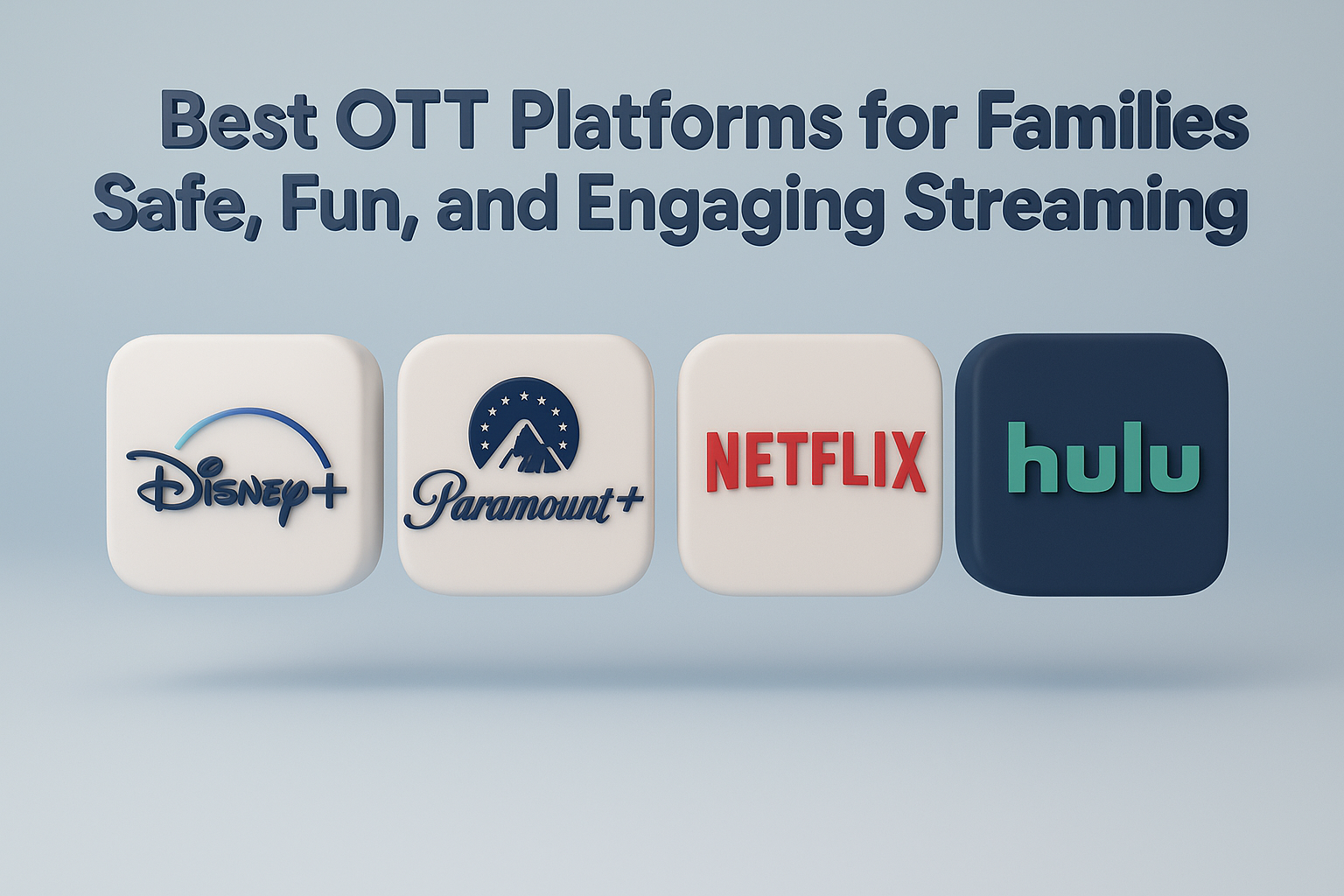 Best OTT Platforms for Families
Safe, Fun, and Engaging Streaming

Disney+

Paramount+

NETFLIX

hulu